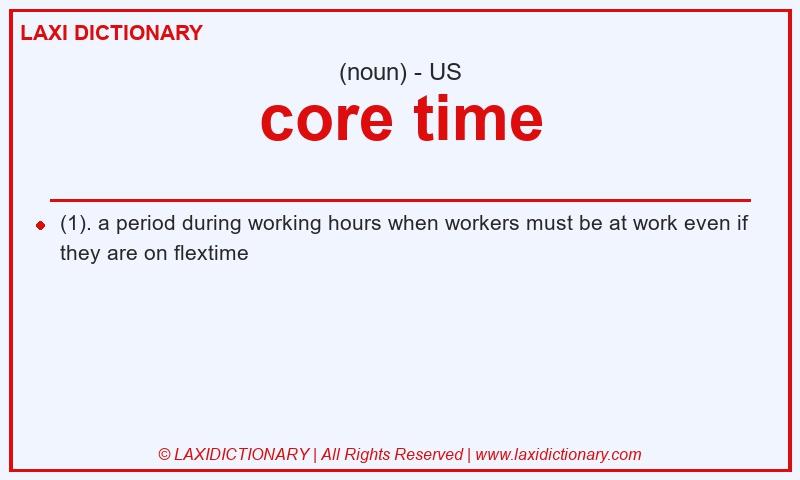 LAXI DICTIONARY

(noun) - US

core time

(1). a period during working hours when workers must be at work even if they are on flextime

© LAXIDICTIONARY | All Rights Reserved | www.laxidictionary.com